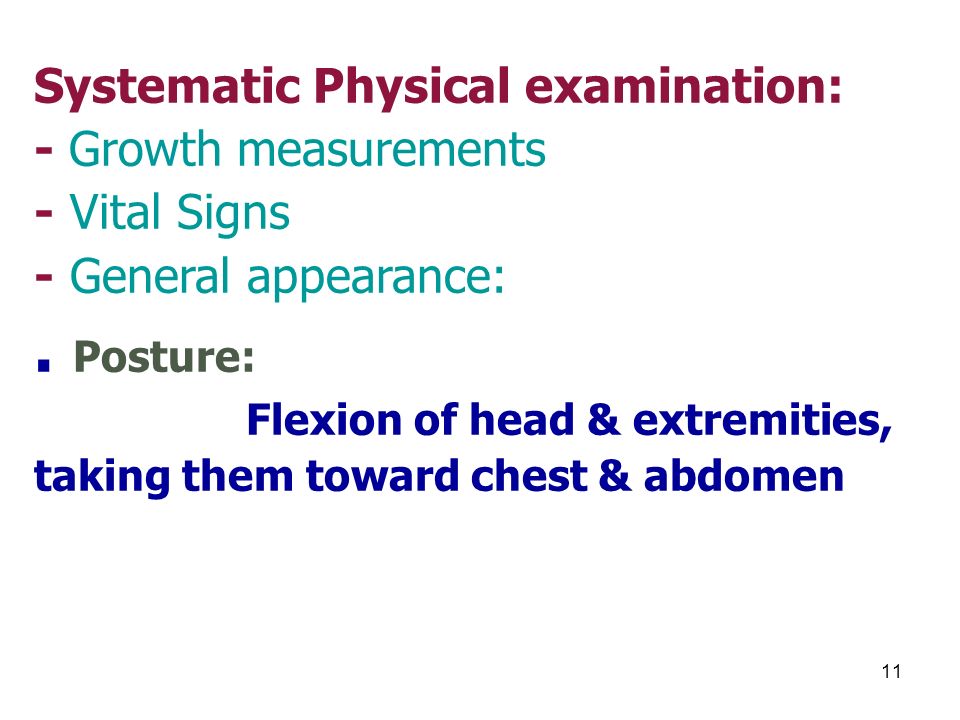 Systematic Physical examination:
- Growth measurements
- Vital Signs
- General appearance:
. Posture:
Flexion of head & extremities, taking them toward chest & abdomen

11